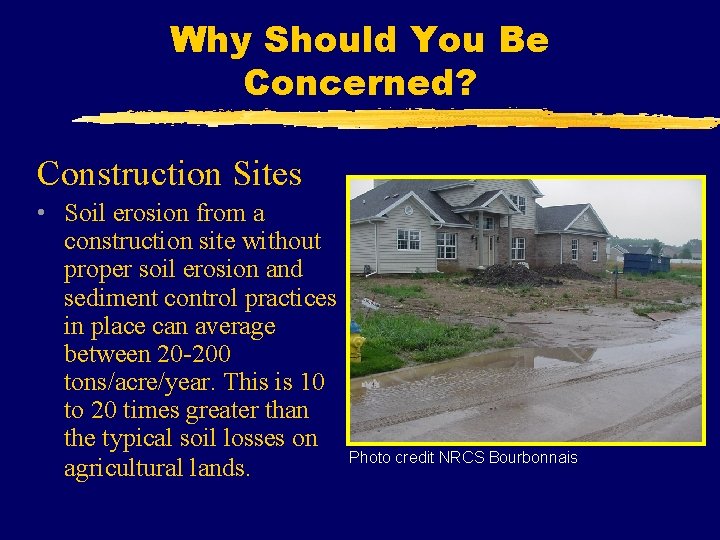 Why Should You Be Concerned?

Construction Sites

• Soil erosion from a construction site without proper soil erosion and sediment control practices in place can average between 20-200 tons/acre/year. This is 10 to 20 times greater than the typical soil losses on agricultural lands.

Photo credit NRCS Bourbonnais